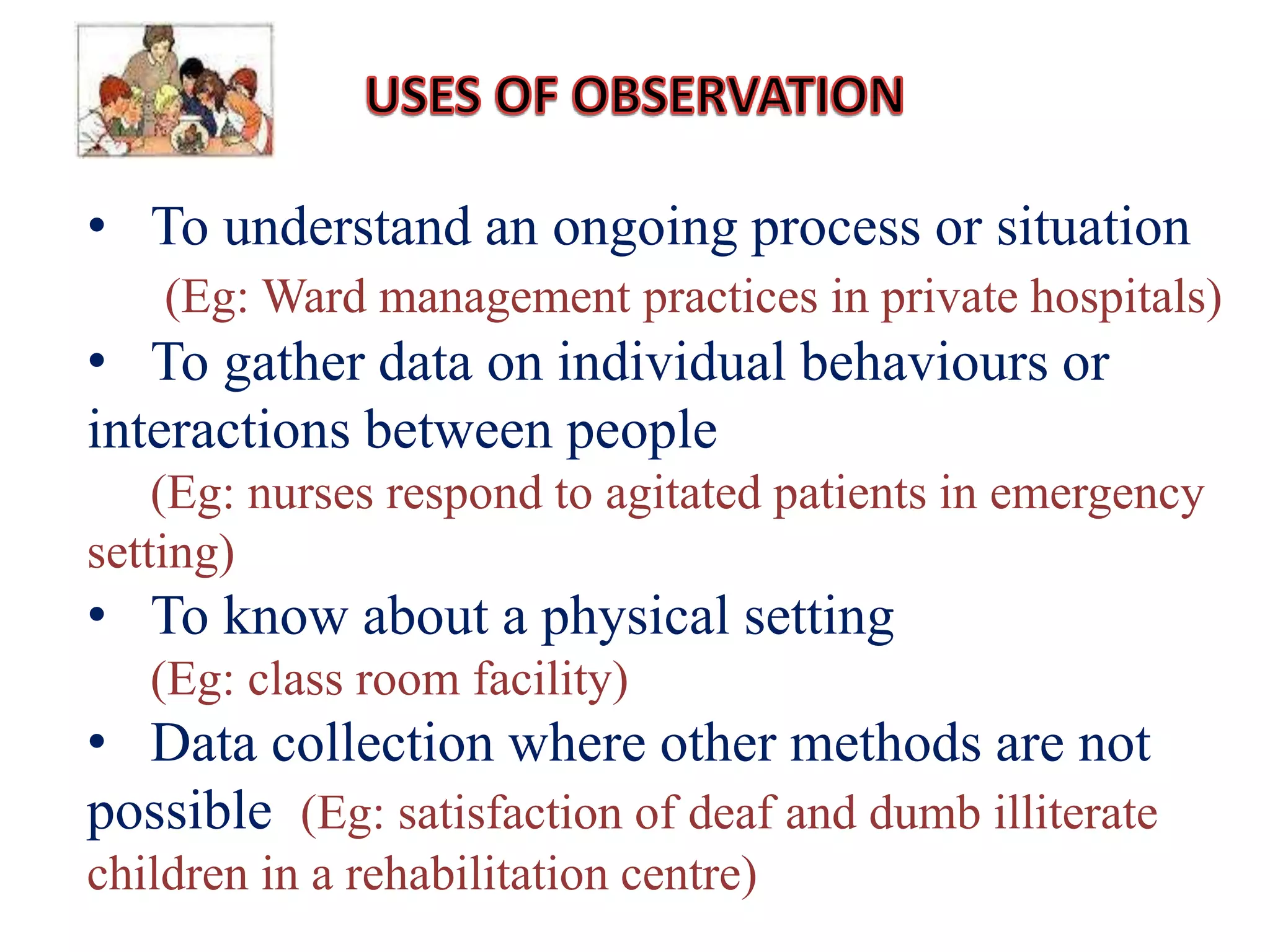 USES OF OBSERVATION

• To understand an ongoing process or situation
(Eg: Ward management practices in private hospitals)

• To gather data on individual behaviours or interactions between people
(Eg: nurses respond to agitated patients in emergency setting)

• To know about a physical setting
(Eg: class room facility)

• Data collection where other methods are not possible (Eg: satisfaction of deaf and dumb illiterate children in a rehabilitation centre)